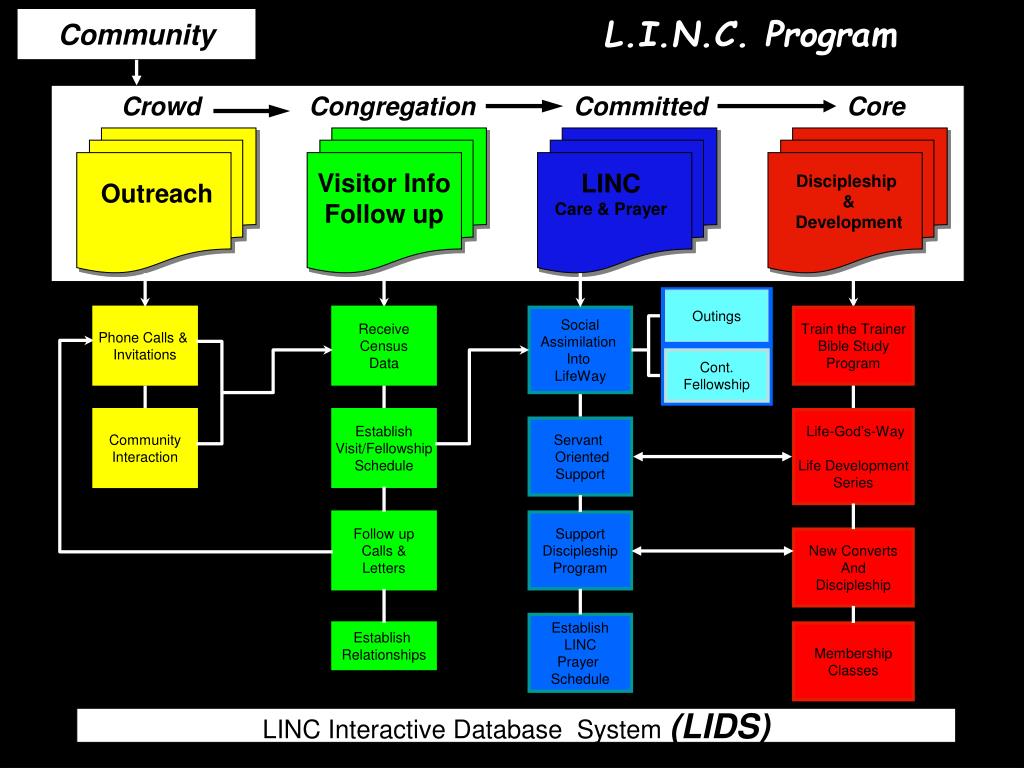 Community

L.I.N.C. Program

Crowd

Congregation

Committed

Core

Outreach

Visitor Info Follow up

LINC
Care & Prayer

Discipleship & Development

Phone Calls & Invitations

Community Interaction

Receive Census Data

Establish Visit/Fellowship Schedule

Follow up Calls & Letters

Establish Relationships

Social Assimilation Into LifeWay

Outings

Cont. Fellowship

Servant Oriented Support

Support Discipleship Program

Establish LINC Prayer Schedule

Train the Trainer Bible Study Program

Life-God's-Way

Life Development Series

New Converts And Discipleship

Membership Classes

LINC Interactive Database System (LIDS)